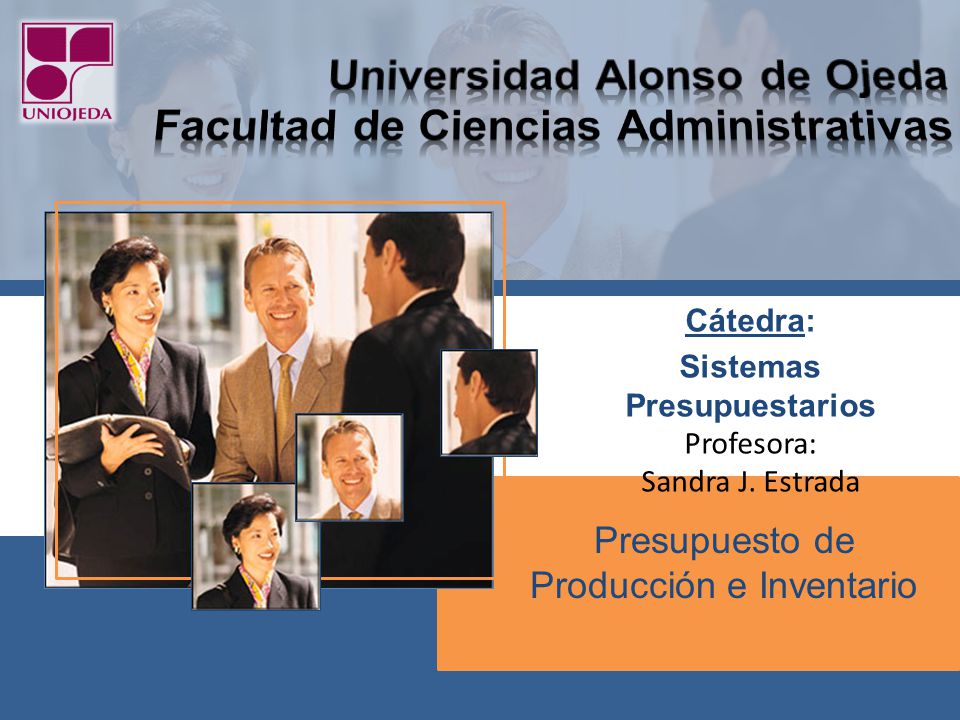 UNIOJEDA

Universidad Alonso de Ojeda
Facultad de Ciencias Administrativas

Cátedra:
Sistemas Presupuestarios
Profesora:
Sandra J. Estrada

Presupuesto de Producción e Inventario